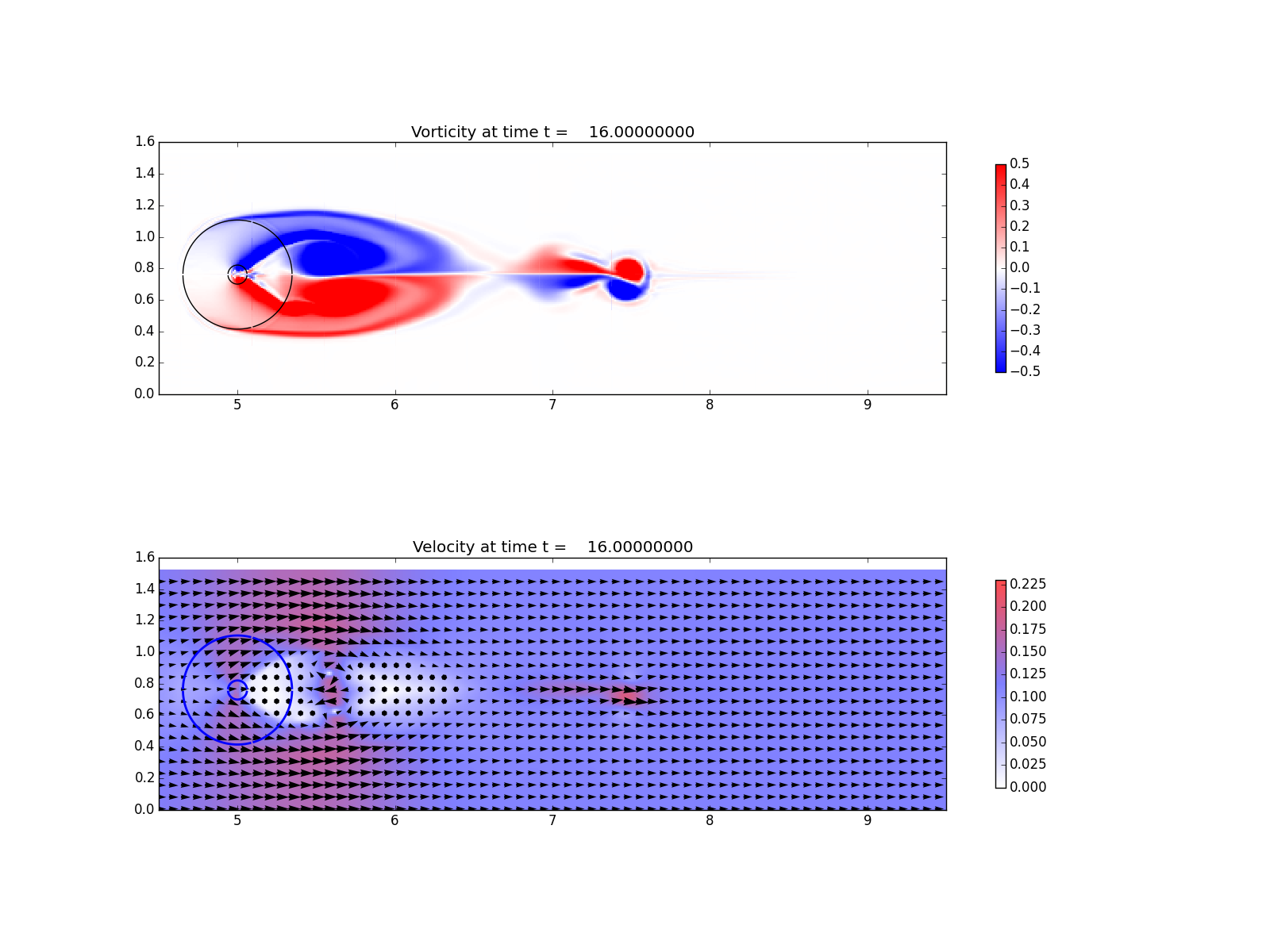 Vorticity at time t = 16.00000000

1.6
1.4
1.2
1.0
0.8
0.6
0.4
0.2
0.0

5
6
7
8
9

0.5
0.4
0.3
0.2
0.1
0.0
−0.1
−0.2
−0.3
−0.4
−0.5

Velocity at time t = 16.00000000

1.6
1.4
1.2
1.0
0.8
0.6
0.4
0.2
0.0

5
6
7
8
9

0.225
0.200
0.175
0.150
0.125
0.100
0.075
0.050
0.025
0.000